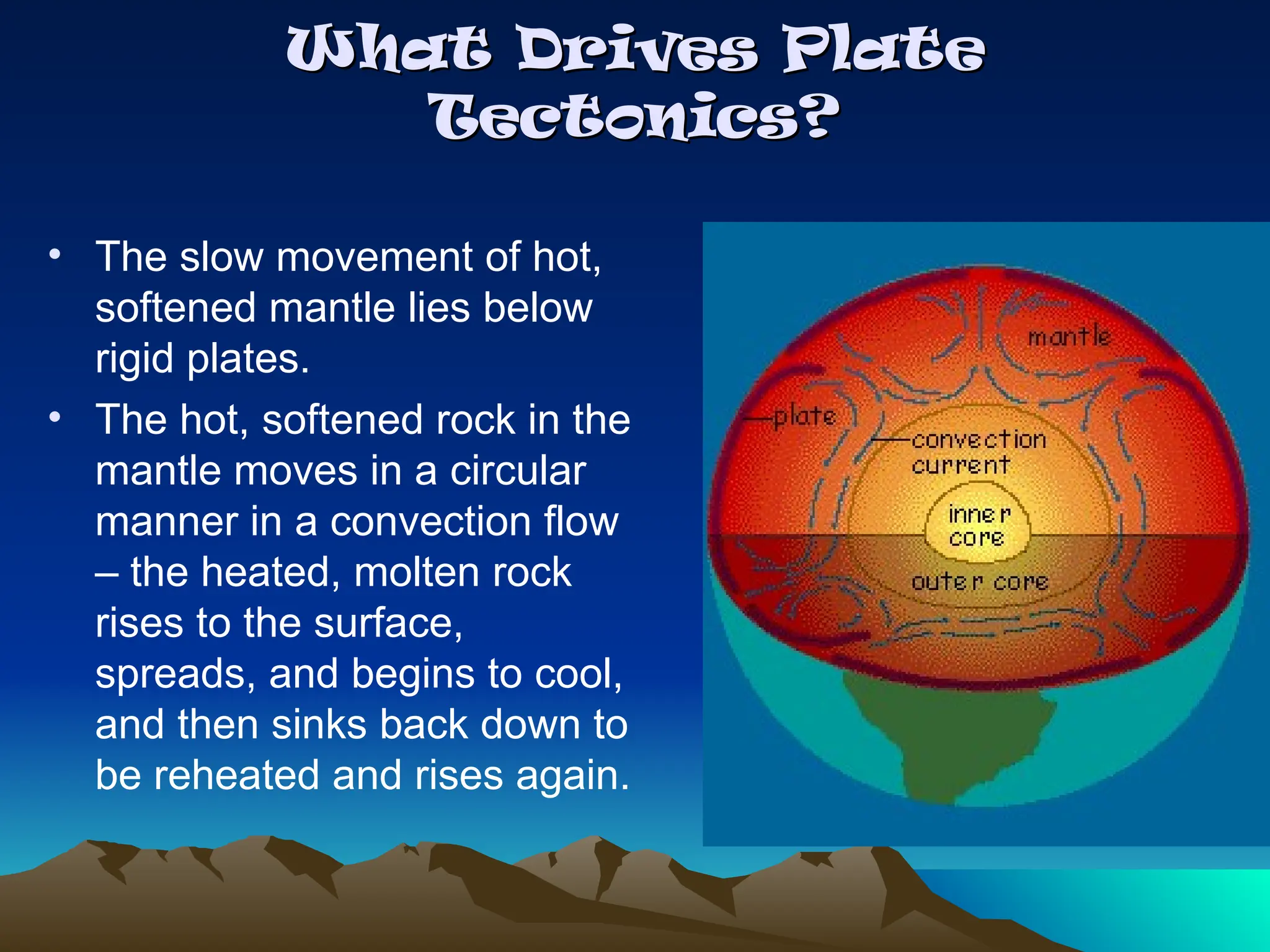 What Drives Plate Tectonics?

• The slow movement of hot, softened mantle lies below rigid plates.

• The hot, softened rock in the mantle moves in a circular manner in a convection flow – the heated, molten rock rises to the surface, spreads, and begins to cool, and then sinks back down to be reheated and rises again.

mantle
plate
convection current
inner core
outer core